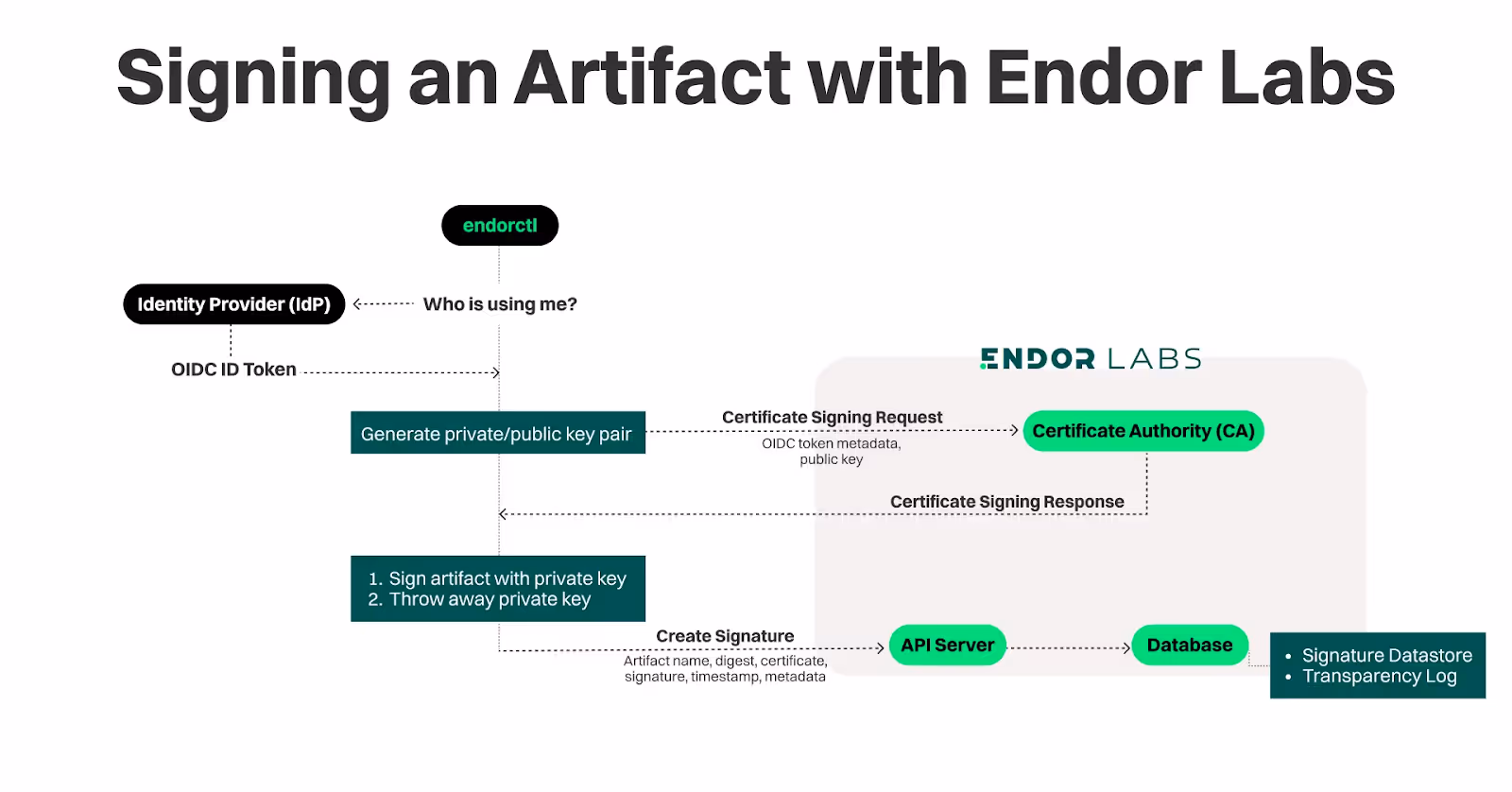 Signing an Artifact with Endor Labs

endorctl

Identity Provider (IdP)

Who is using me?

OIDC ID Token

ENDOR LABS

Generate private/public key pair

Certificate Signing Request

OIDC token metadata, public key

Certificate Authority (CA)

Certificate Signing Response

1. Sign artifact with private key
2. Throw away private key

Create Signature

Artifact name, digest, certificate, signature, timestamp, metadata

API Server

Database

• Signature Datastore
• Transparency Log